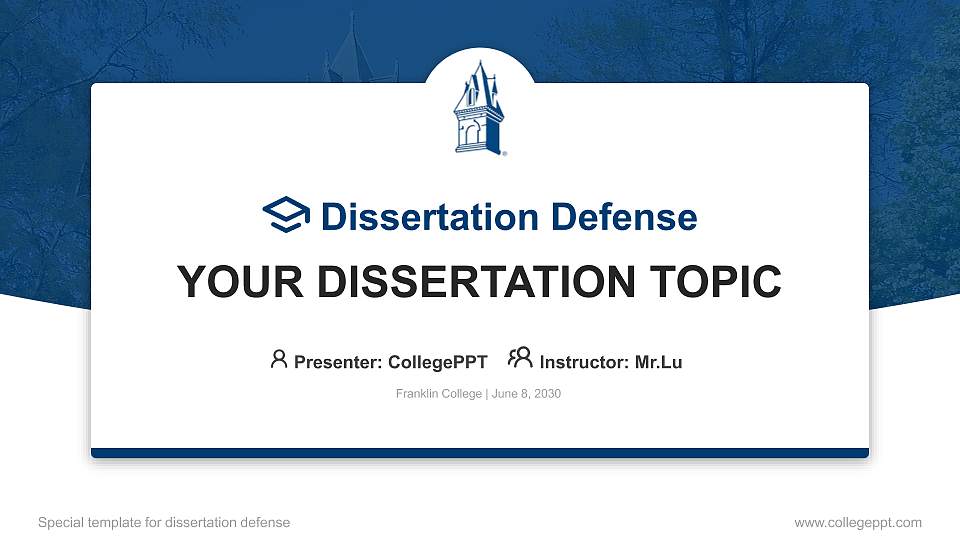 Dissertation Defense

YOUR DISSERTATION TOPIC

Presenter: CollegePPT Instructor: Mr.Lu

Franklin College | June 8, 2030

Special template for dissertation defense

www.collegeppt.com